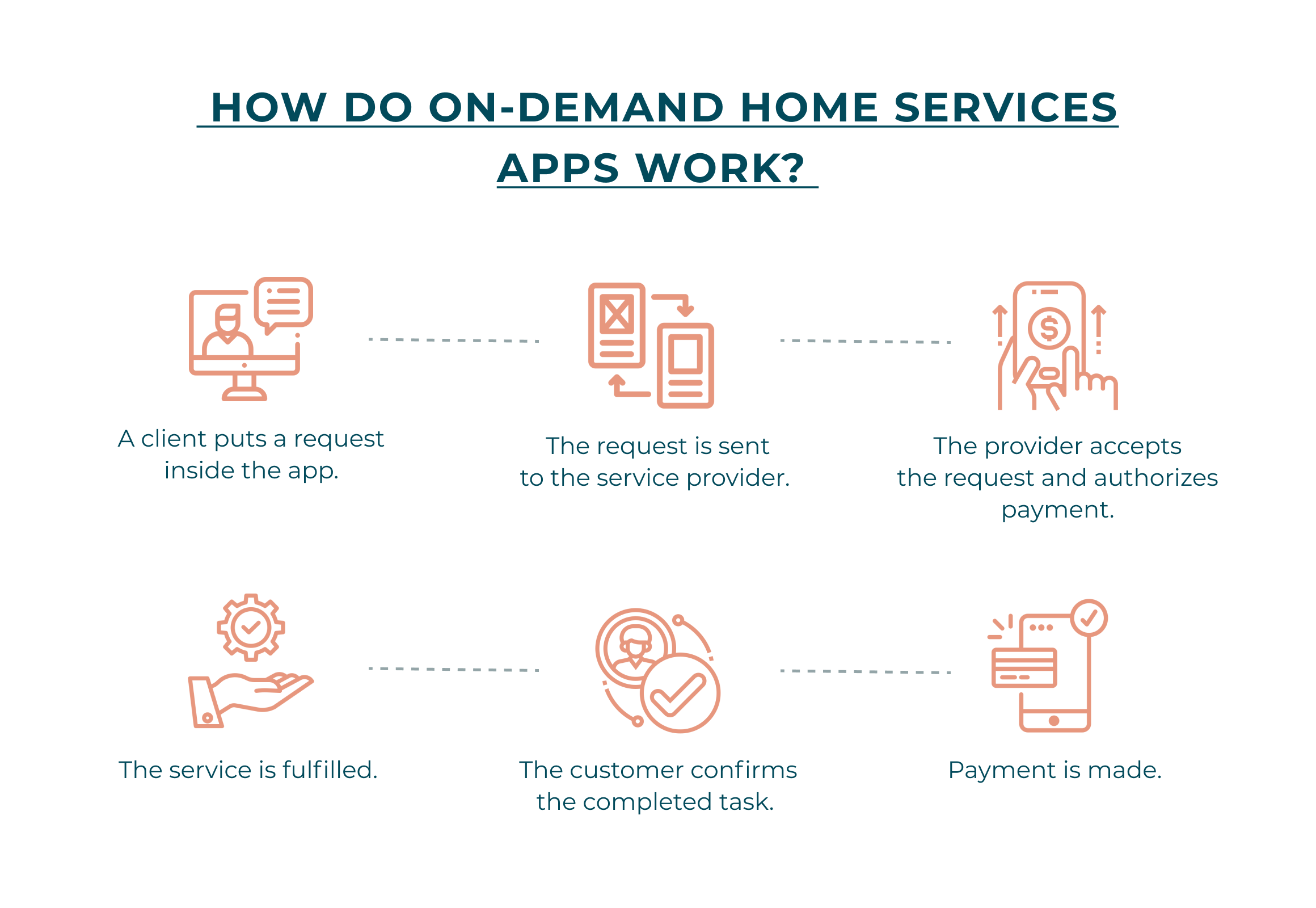 HOW DO ON-DEMAND HOME SERVICES APPS WORK?

A client puts a request inside the app.

The request is sent to the service provider.

The provider accepts the request and authorizes payment.

The service is fulfilled.

The customer confirms the completed task.

Payment is made.